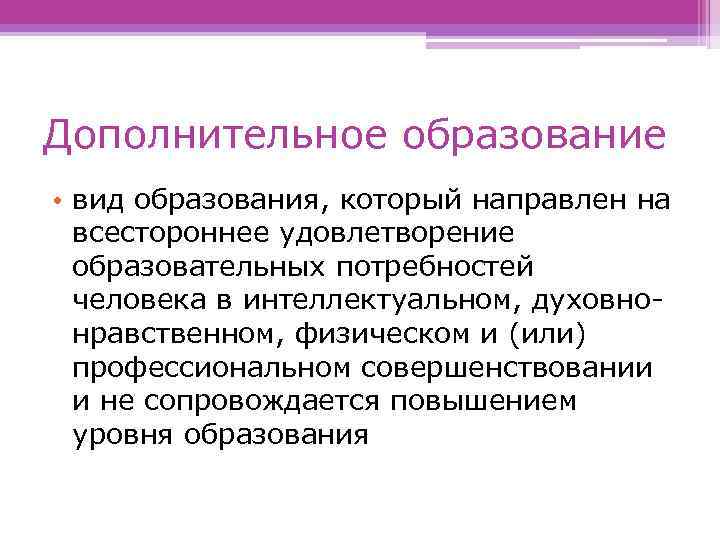 Дополнительное образование

• вид образования, который направлен на всестороннее удовлетворение образовательных потребностей человека в интеллектуальном, духовно-нравственном, физическом и (или) профессиональном совершенствовании и не сопровождается повышением уровня образования